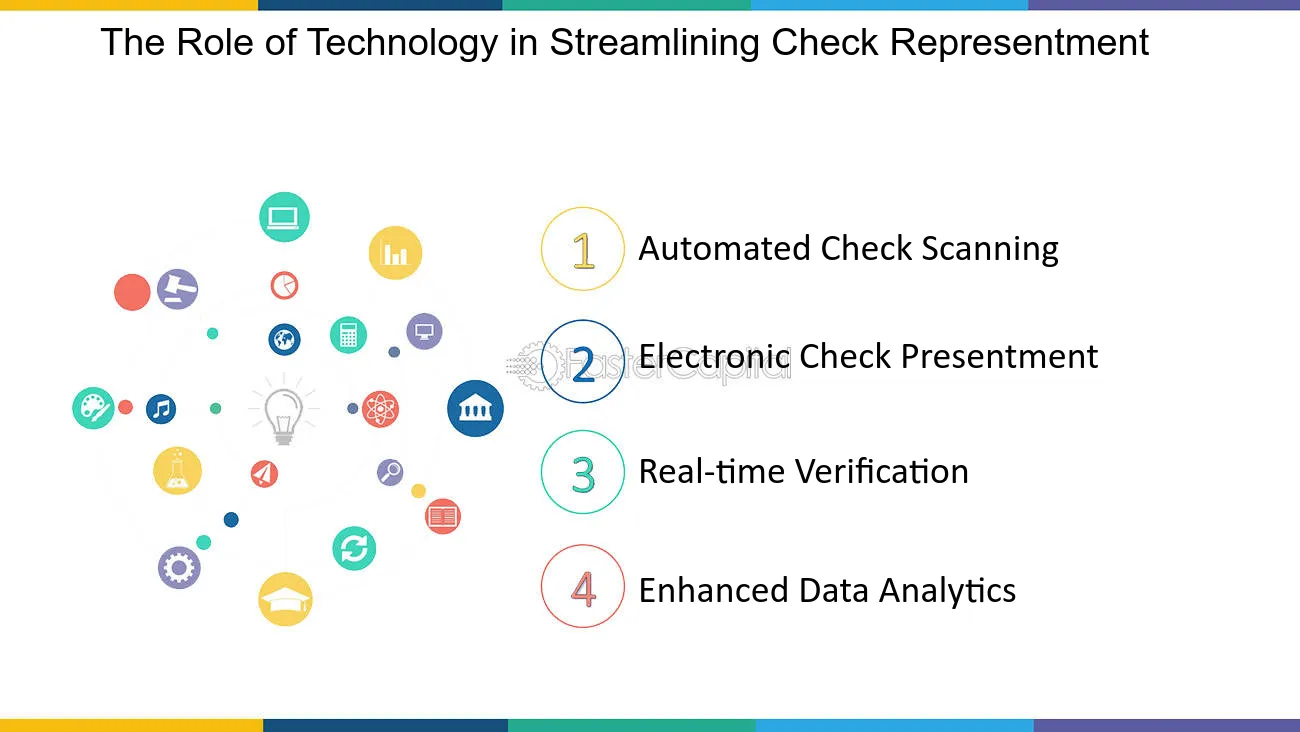 The Role of Technology in Streamlining Check Representment

1 Automated Check Scanning

2 Electronic Check Presentment

3 Real-time Verification

4 Enhanced Data Analytics

FasterCapital